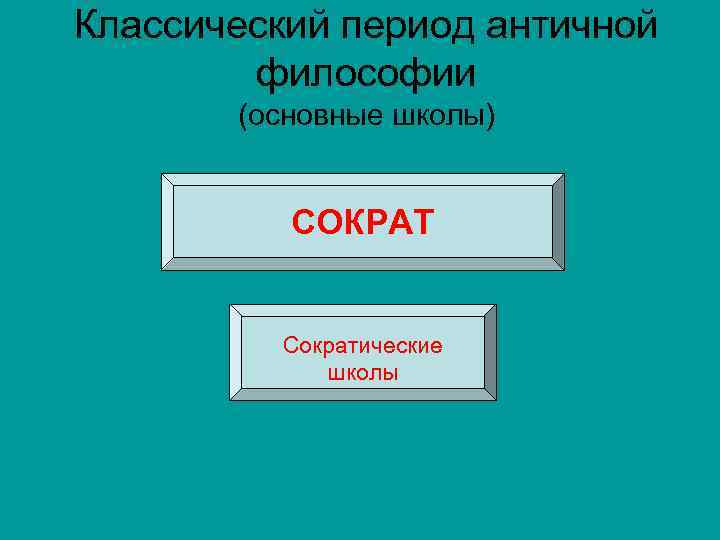 Классический период античной философии
(основные школы)

СОКРАТ

Сократические школы